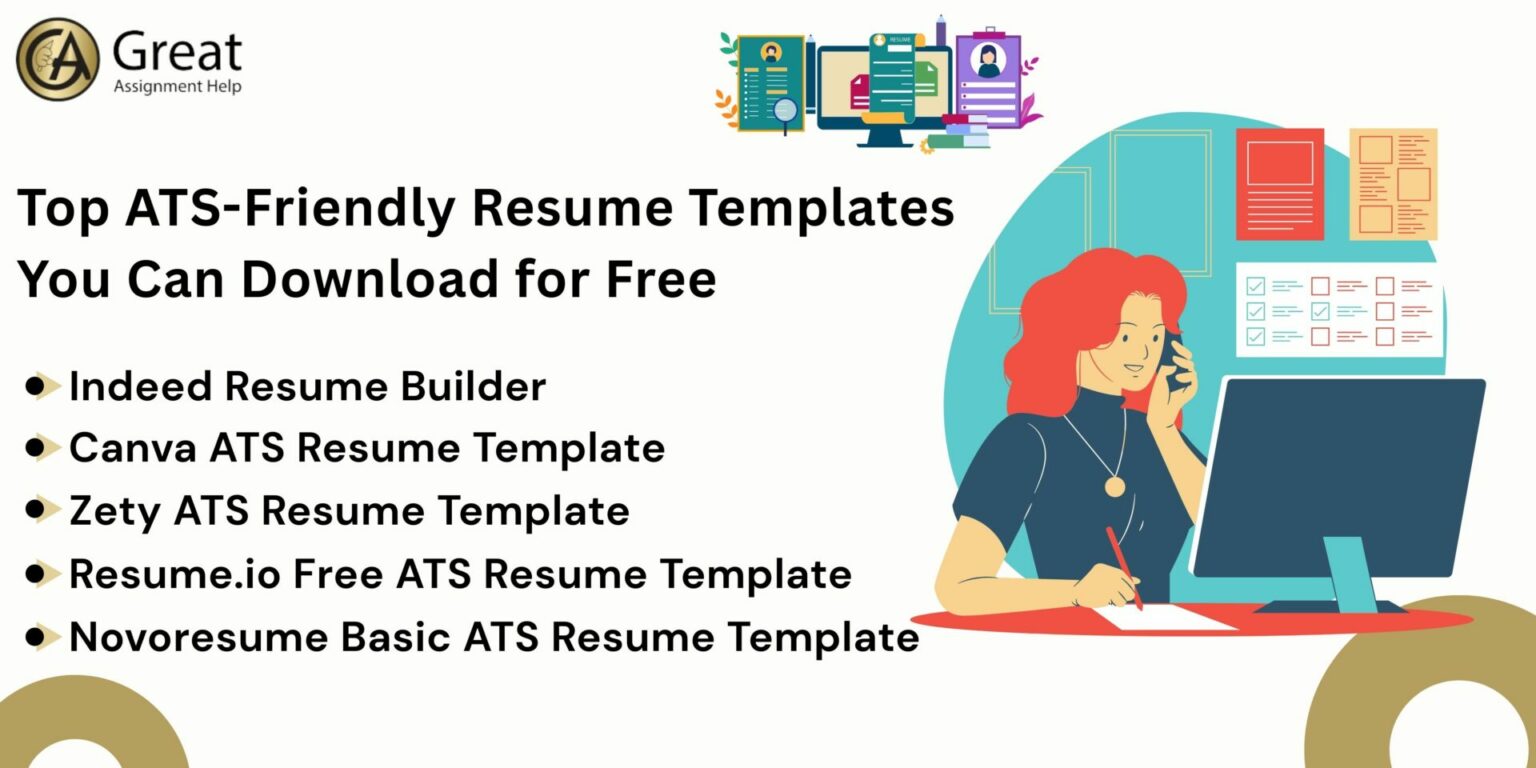 GA Great
Assignment Help

RESUME

Top ATS-Friendly Resume Templates You Can Download for Free

- Indeed Resume Builder
- Canva ATS Resume Template
- Zety ATS Resume Template
- Resume.io Free ATS Resume Template
- Novoresume Basic ATS Resume Template